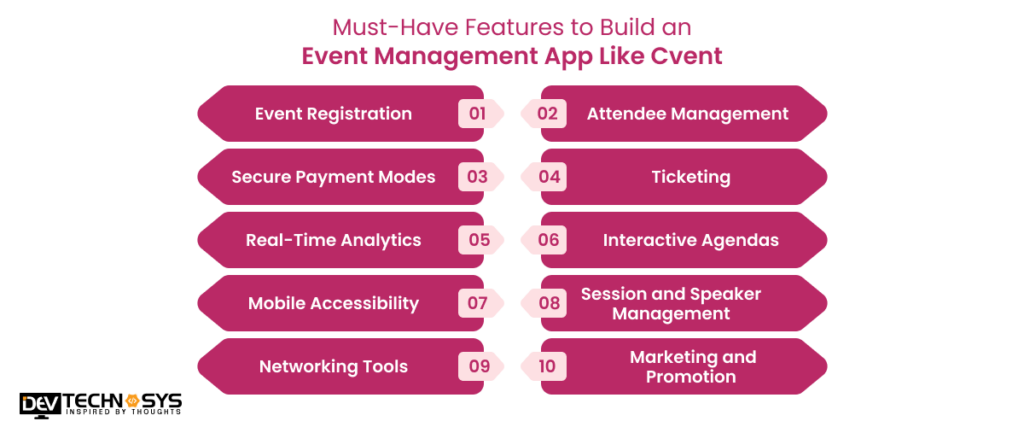 Must-Have Features to Build an
Event Management App Like Cvent

Event Registration 01

02 Attendee Management

Secure Payment Modes 03

04 Ticketing

Real-Time Analytics 05

06 Interactive Agendas

Mobile Accessibility 07

08 Session and Speaker Management

Networking Tools 09

10 Marketing and Promotion

DEV TECHNOSYS
INSPIRED BY THOUGHTS